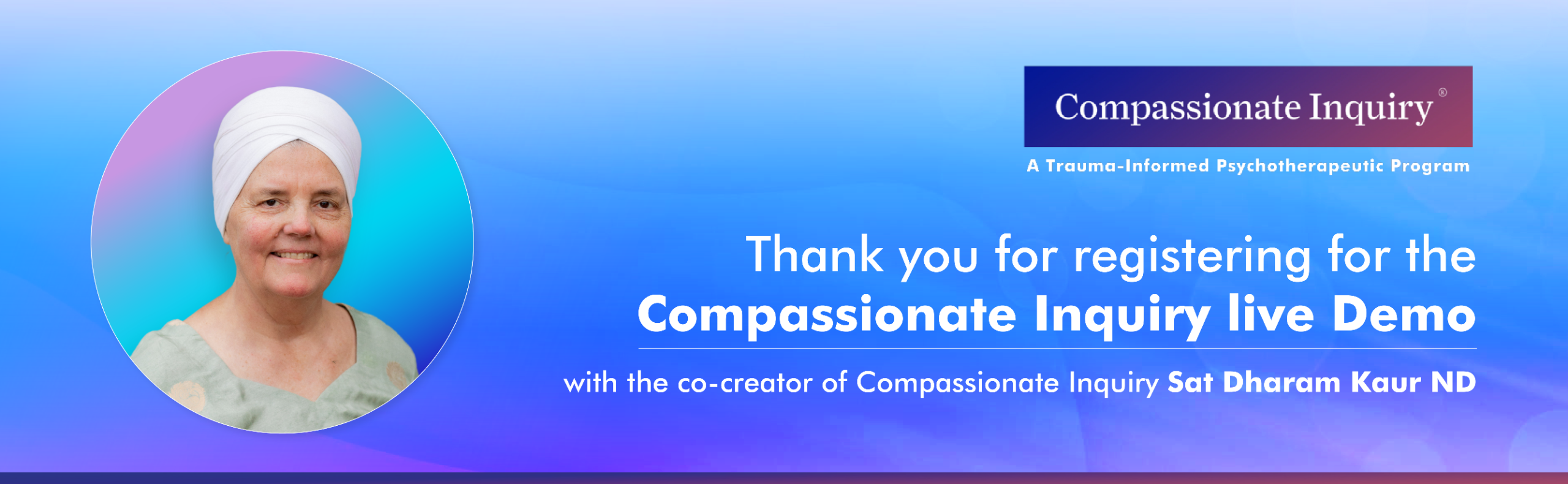 Compassionate Inquiry®

A Trauma-Informed Psychotherapeutic Program

Thank you for registering for the
Compassionate Inquiry live Demo

with the co-creator of Compassionate Inquiry Sat Dharam Kaur ND